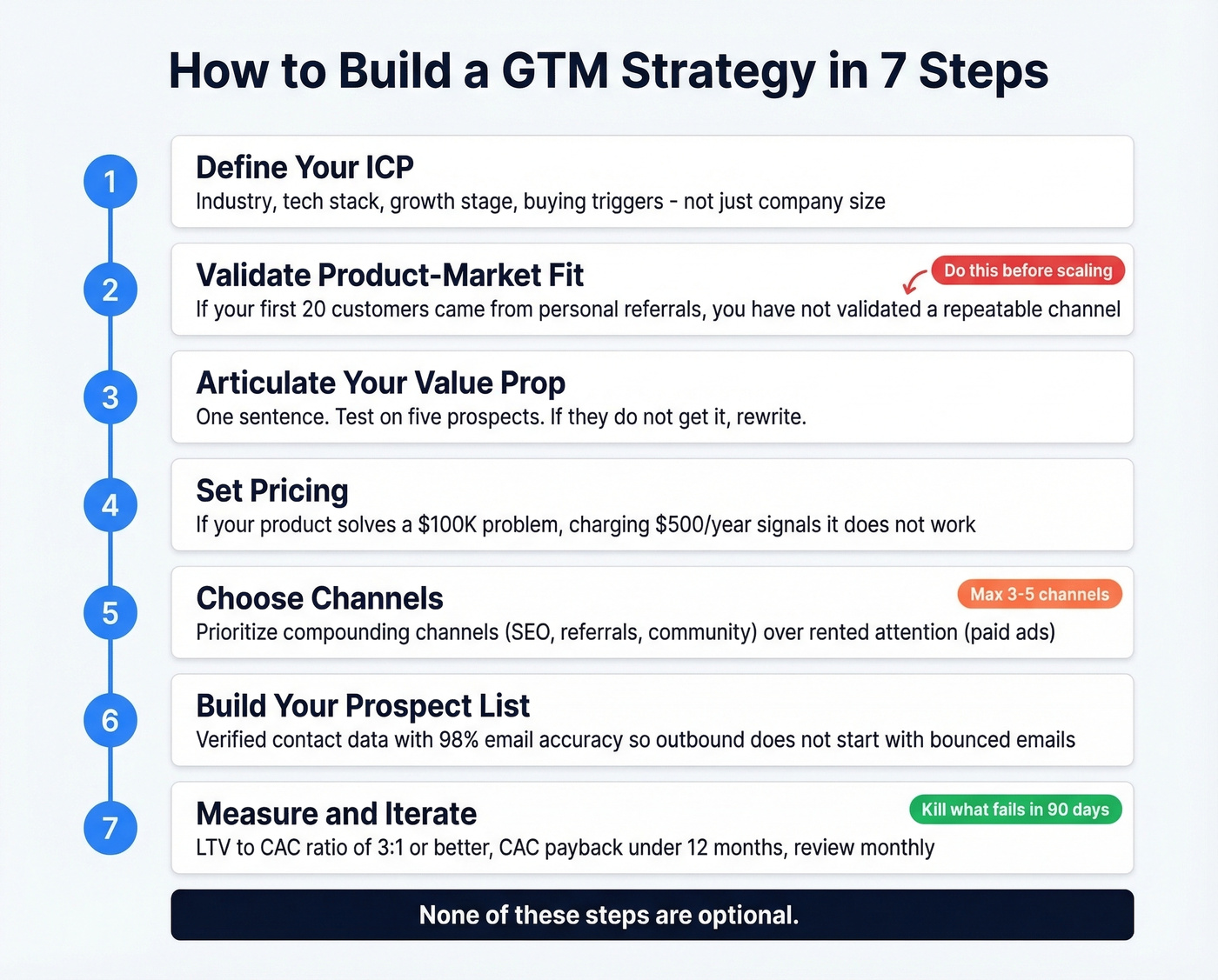 How to Build a GTM Strategy in 7 Steps

1

Define Your ICP

Industry, tech stack, growth stage, buying triggers - not just company size

2

Validate Product-Market Fit

Do this before scaling

If your first 20 customers came from personal referrals, you have not validated a repeatable channel

3

Articulate Your Value Prop

One sentence. Test on five prospects. If they do not get it, rewrite.

4

Set Pricing

If your product solves a \$100K problem, charging \$500/year signals it does not work

5

Choose Channels

Max 3-5 channels

Prioritize compounding channels (SEO, referrals, community) over rented attention (paid ads)

6

Build Your Prospect List

Verified contact data with 98% email accuracy so outbound does not start with bounced emails

7

Measure and Iterate

Kill what fails in 90 days

LTV to CAC ratio of 3:1 or better, CAC payback under 12 months, review monthly

None of these steps are optional.